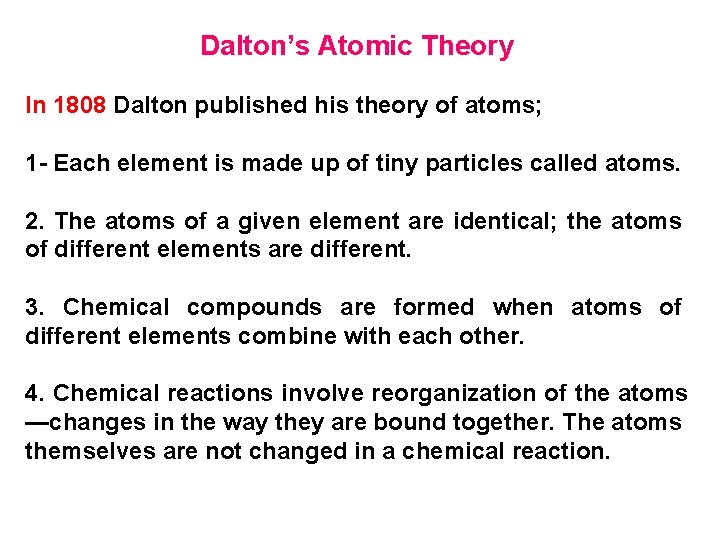 Dalton's Atomic Theory

In 1808 Dalton published his theory of atoms;

1- Each element is made up of tiny particles called atoms.

2. The atoms of a given element are identical; the atoms of different elements are different.

3. Chemical compounds are formed when atoms of different elements combine with each other.

4. Chemical reactions involve reorganization of the atoms —changes in the way they are bound together. The atoms themselves are not changed in a chemical reaction.